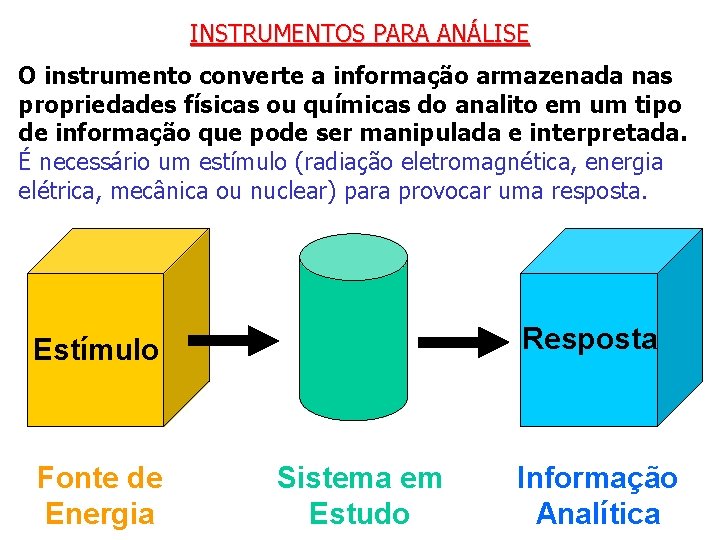 INSTRUMENTOS PARA ANÁLISE

O instrumento converte a informação armazenada nas propriedades físicas ou químicas do analito em um tipo de informação que pode ser manipulada e interpretada.
É necessário um estímulo (radiação eletromagnética, energia elétrica, mecânica ou nuclear) para provocar uma resposta.

Estímulo

Resposta

Fonte de Energia

Sistema em Estudo

Informação Analítica